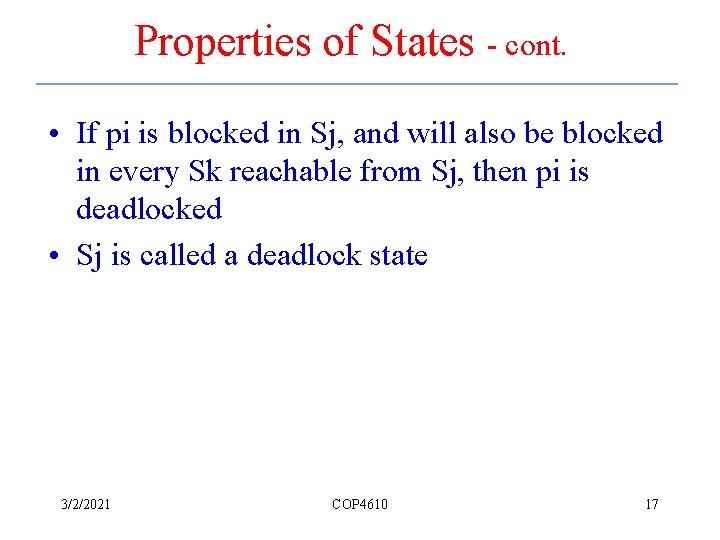 Properties of States - cont.

• If pi is blocked in Sj, and will also be blocked in every Sk reachable from Sj, then pi is deadlocked

• Sj is called a deadlock state

3/2/2021

COP4610

17